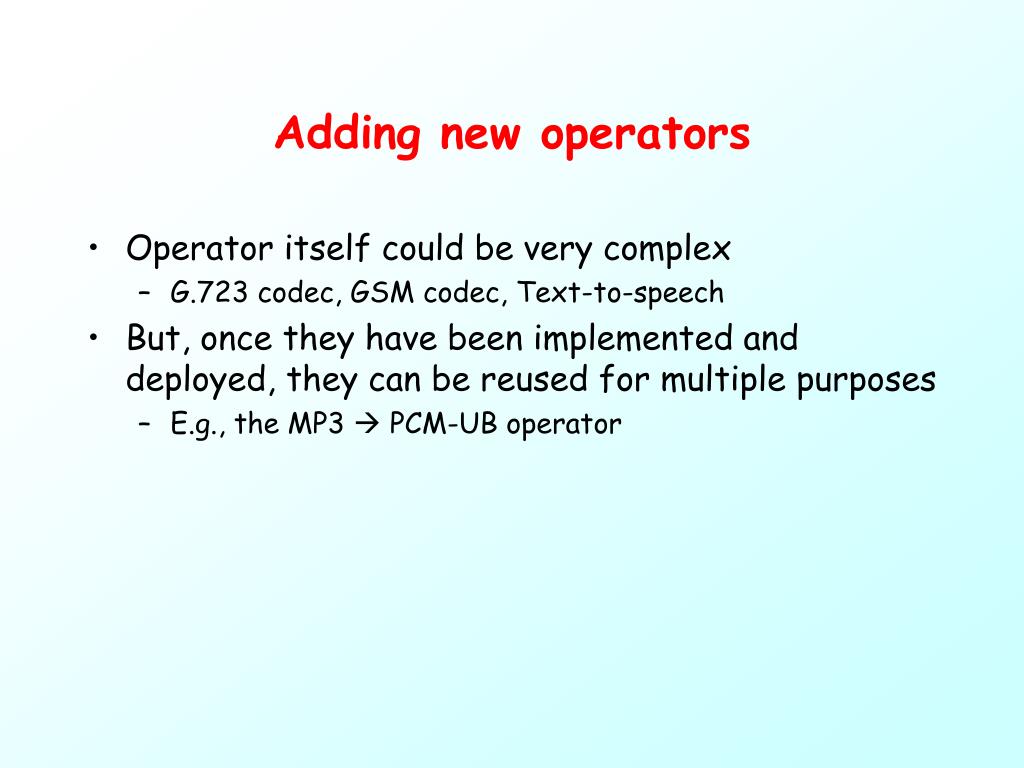 Adding new operators

• Operator itself could be very complex
  – G.723 codec, GSM codec, Text-to-speech
• But, once they have been implemented and deployed, they can be reused for multiple purposes
  – E.g., the MP3 → PCM-UB operator